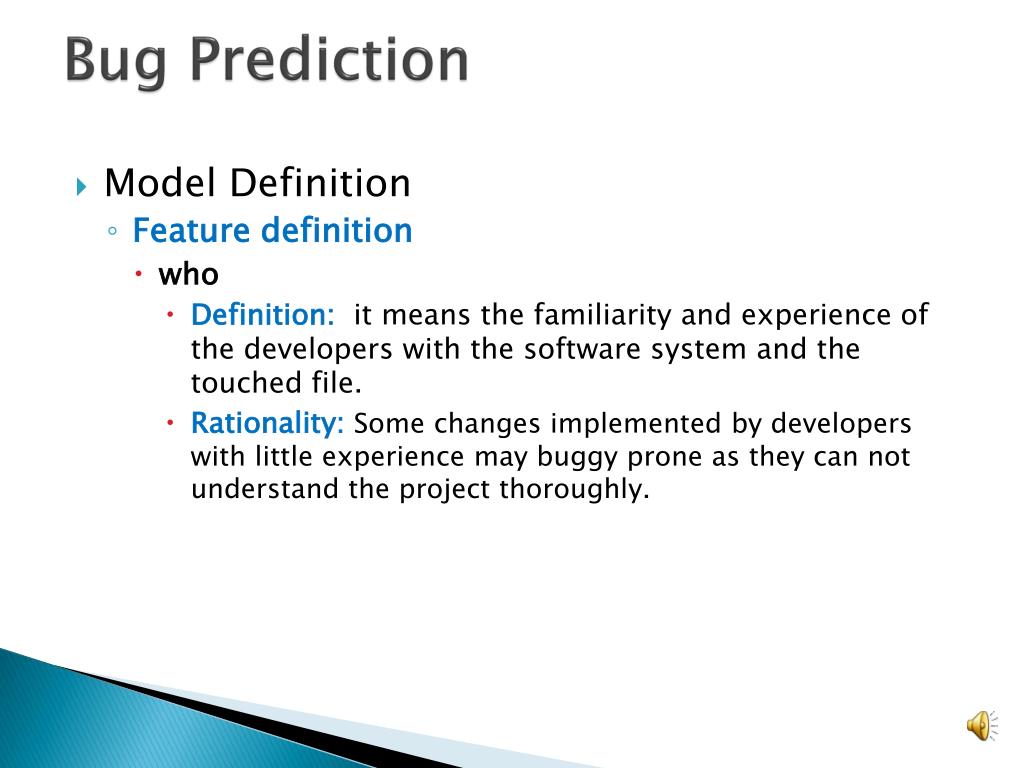 Bug Prediction

Model Definition
Feature definition
who
Definition: it means the familiarity and experience of the developers with the software system and the touched file.
Rationality: Some changes implemented by developers with little experience may buggy prone as they can not understand the project thoroughly.